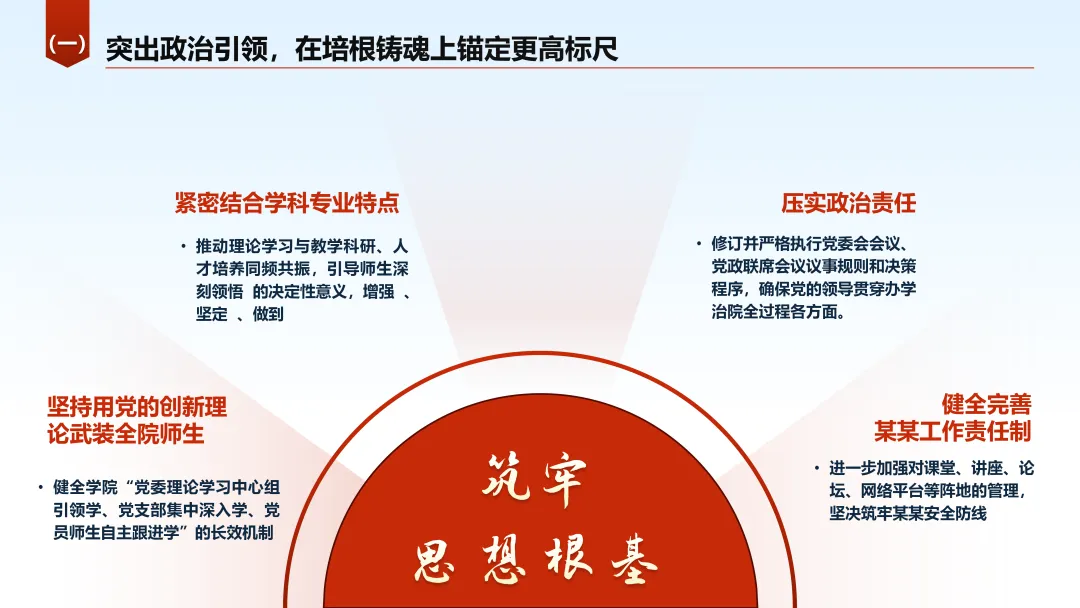 (一) 突出政治引领，在培根铸魂上锚定更高标尺

紧密结合学科专业特点

• 推动理论学习与教学科研、人才培养同频共振，引导师生深刻领悟 的决定性意义，增强 、坚定 、做到

压实政治责任

• 修订并严格执行党委会会议、党政联席会议议事规则和决策程序，确保党的领导贯穿办学治院全过程各方面。

坚持用党的创新理论武装全院师生

• 健全学院“党委理论学习中心组引领学、党支部集中深入学、党员师生自主跟进学”的长效机制

健全完善某某工作责任制

• 进一步加强对课堂、讲座、论坛、网络平台等阵地的管理，坚决筑牢某某安全防线

筑牢
思想根基